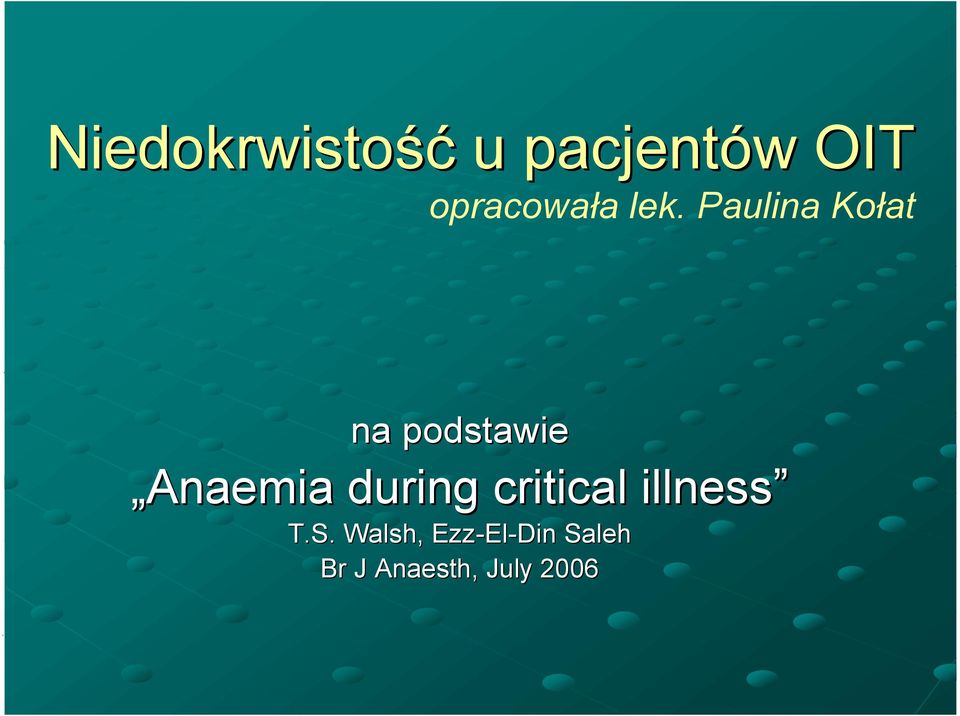 Niedokrwistość u pacjentów OIT

opracowała lek. Paulina Kołat

na podstawie

„Anaemia during critical illness”

T.S. Walsh, Ezz-El-Din Saleh

Br J Anaesth, July 2006